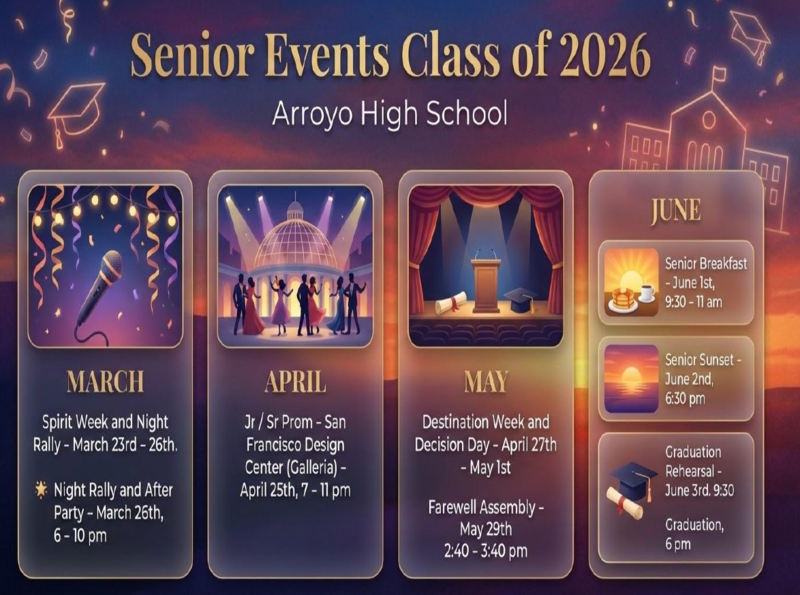 Senior Events Class of 2026

Arroyo High School

MARCH

Spirit Week and Night Rally - March 23rd - 26th.

Night Rally and After Party - March 26th, 6 - 10 pm

APRIL

Jr / Sr Prom - San Francisco Design Center (Galleria) - April 25th, 7 - 11 pm

MAY

Destination Week and Decision Day - April 27th - May 1st

Farewell Assembly - May 29th 2:40 - 3:40 pm

JUNE

Senior Breakfast - June 1st, 9:30 - 11 am

Senior Sunset - June 2nd, 6:30 pm

Graduation Rehearsal - June 3rd. 9:30

Graduation, 6 pm